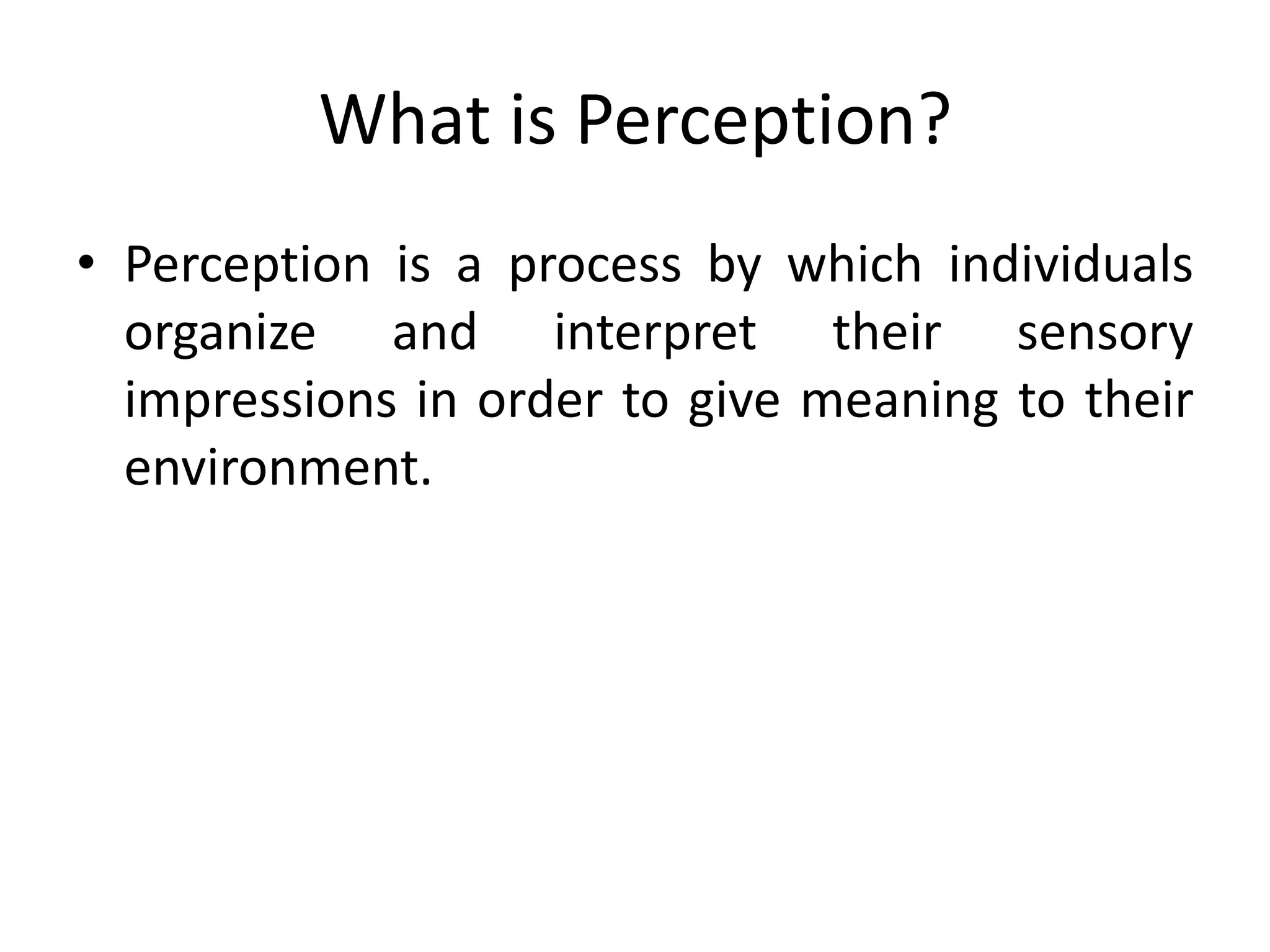 What is Perception?

• Perception is a process by which individuals organize and interpret their sensory impressions in order to give meaning to their environment.